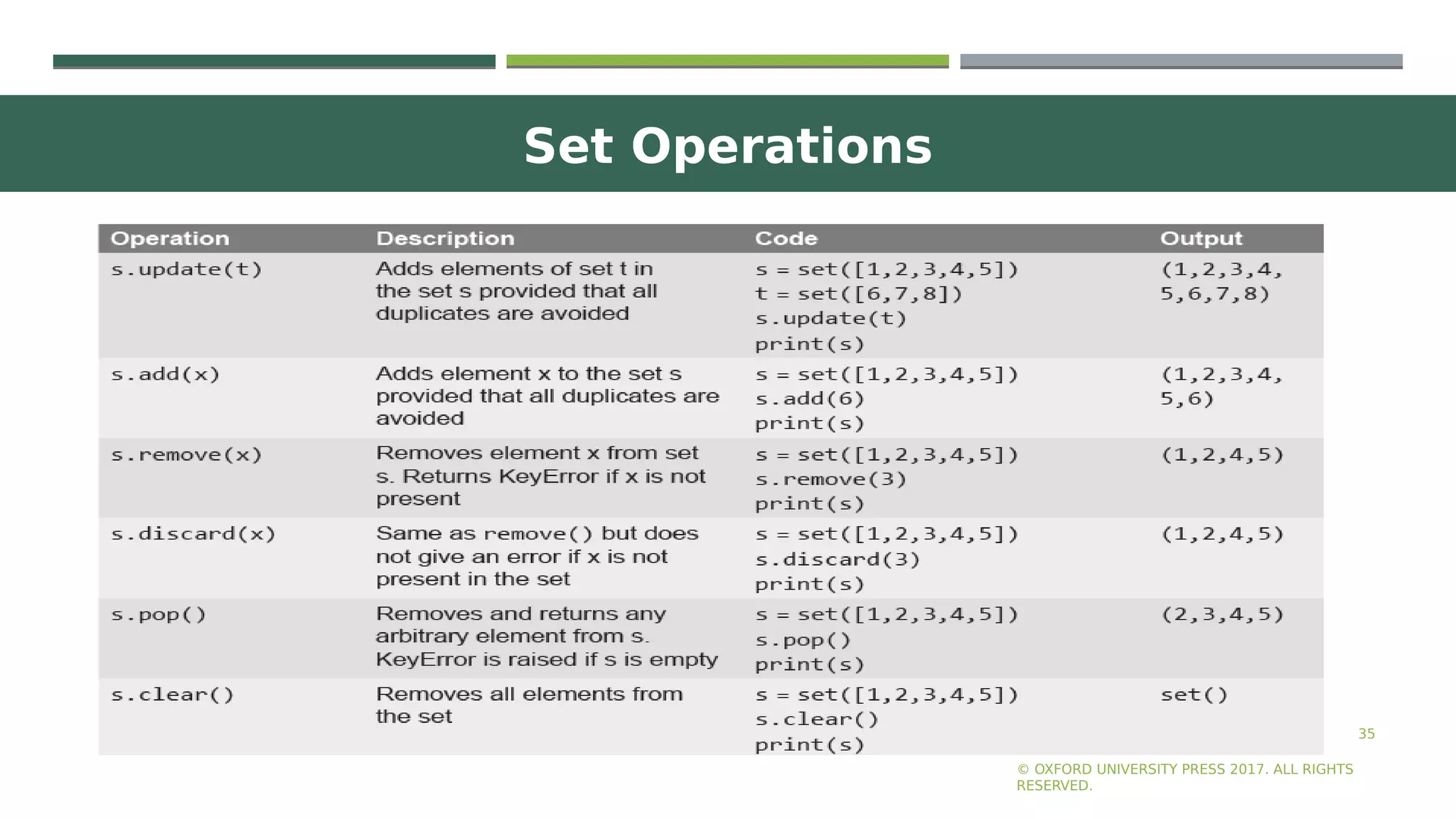 Set Operations

| Operation | Description | Code | Output |
|---|---|---|---|
| s.update(t) | Adds elements of set t in the set s provided that all duplicates are avoided | s = set([1,2,3,4,5]) t = set([6,7,8]) s.update(t) print(s) | (1,2,3,4, 5,6,7,8) |
| s.add(x) | Adds element x to the set s provided that all duplicates are avoided | s = set([1,2,3,4,5]) s.add(6) print(s) | (1,2,3,4, 5,6) |
| s.remove(x) | Removes element x from set s. Returns KeyError if x is not present | s = set([1,2,3,4,5]) s.remove(3) print(s) | (1,2,4,5) |
| s.discard(x) | Same as remove() but does not give an error if x is not present in the set | s = set([1,2,3,4,5]) s.discard(3) print(s) | (1,2,4,5) |
| s.pop() | Removes and returns any arbitrary element from s. KeyError is raised if s is empty | s = set([1,2,3,4,5]) s.pop() print(s) | (2,3,4,5) |
| s.clear() | Removes all elements from the set | s = set([1,2,3,4,5]) s.clear() print(s) | set() |

35

© OXFORD UNIVERSITY PRESS 2017. ALL RIGHTS RESERVED.